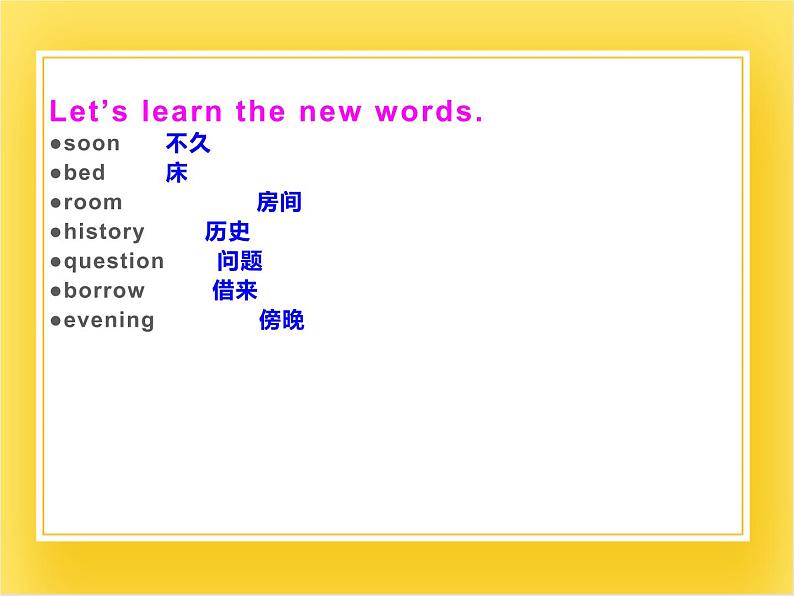 Let’s learn the new words.

●soon 不久
●bed 床
●room 房间
●history 历史
●question 问题
●borrow 借来
●evening 傍晚